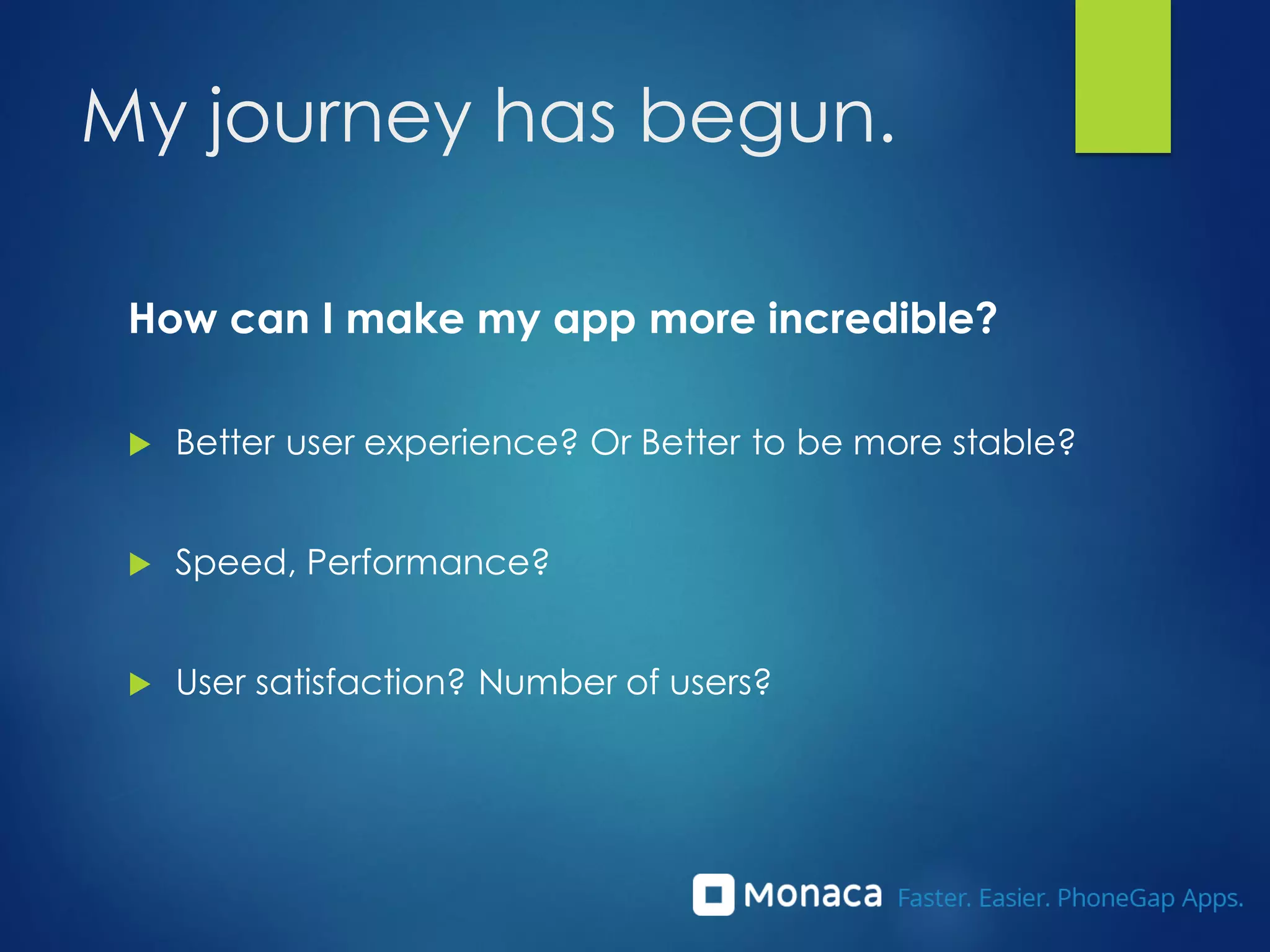 My journey has begun.

How can I make my app more incredible?

Better user experience? Or Better to be more stable?

Speed, Performance?

User satisfaction? Number of users?

Monaca Faster. Easier. PhoneGap Apps.